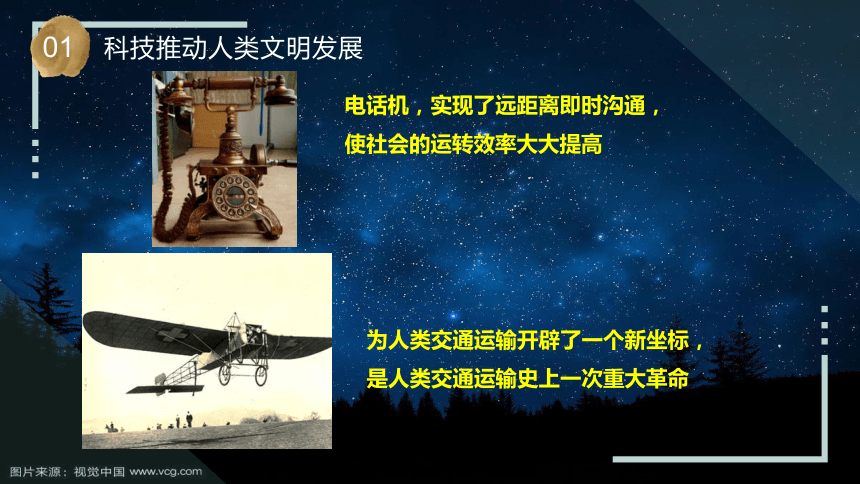 01 科技推动人类文明发展

电话机，实现了远距离即时沟通，使社会的运转效率大大提高

为人类交通运输开辟了一个新坐标，是人类交通运输史上一次重大革命

图片来源：视觉中国 www.vcg.com